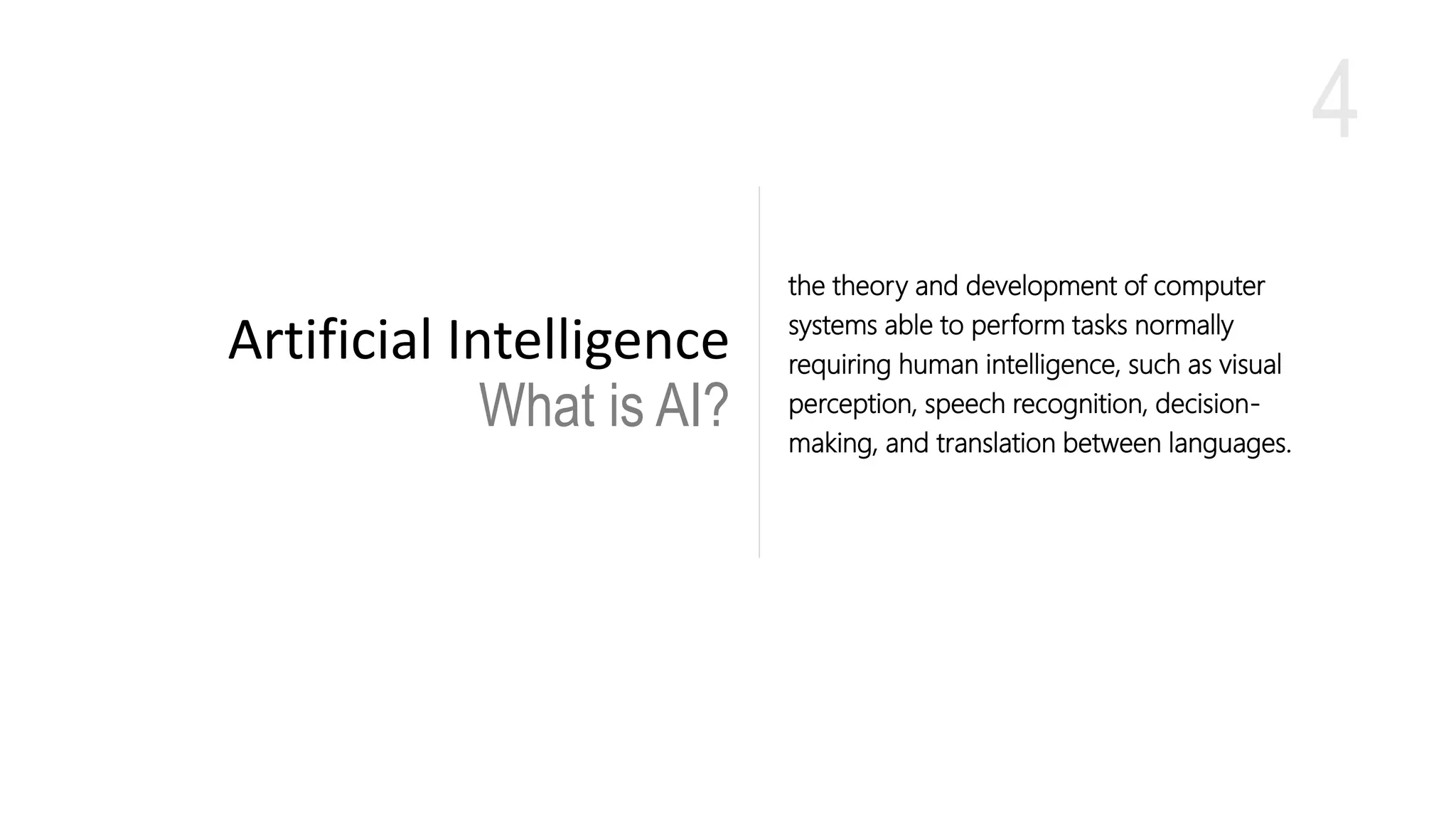 4

Artificial Intelligence
What is AI?

the theory and development of computer systems able to perform tasks normally requiring human intelligence, such as visual perception, speech recognition, decision-making, and translation between languages.